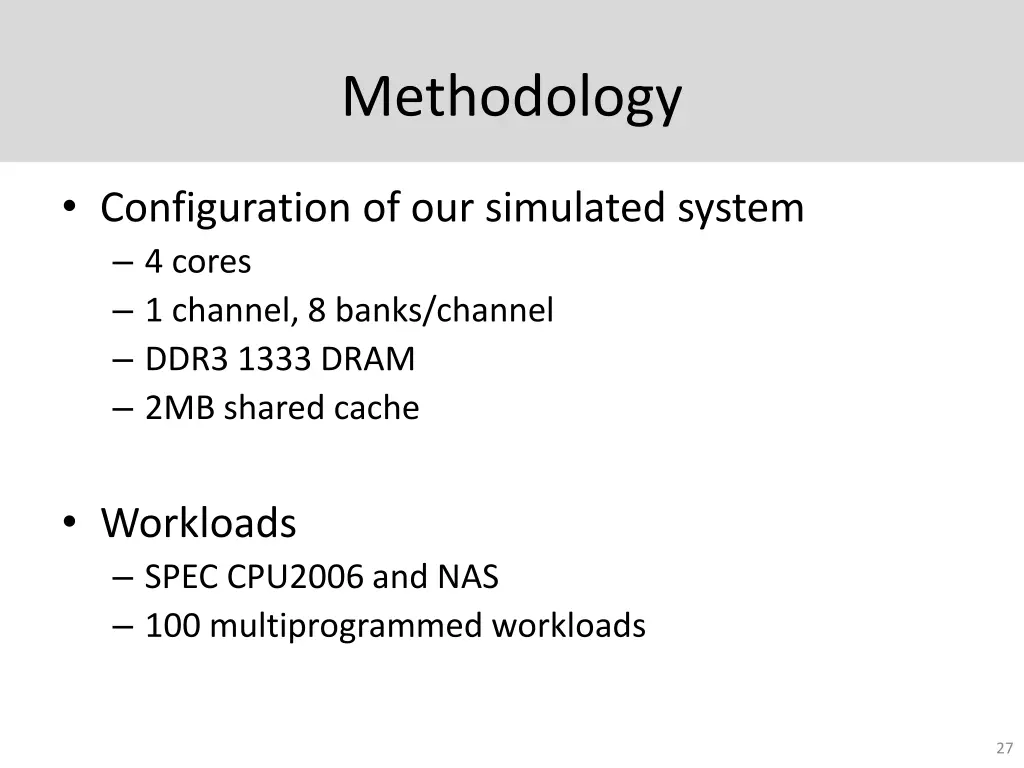 Methodology

• Configuration of our simulated system
– 4 cores
– 1 channel, 8 banks/channel
– DDR3 1333 DRAM
– 2MB shared cache

• Workloads
– SPEC CPU2006 and NAS
– 100 multiprogrammed workloads

27